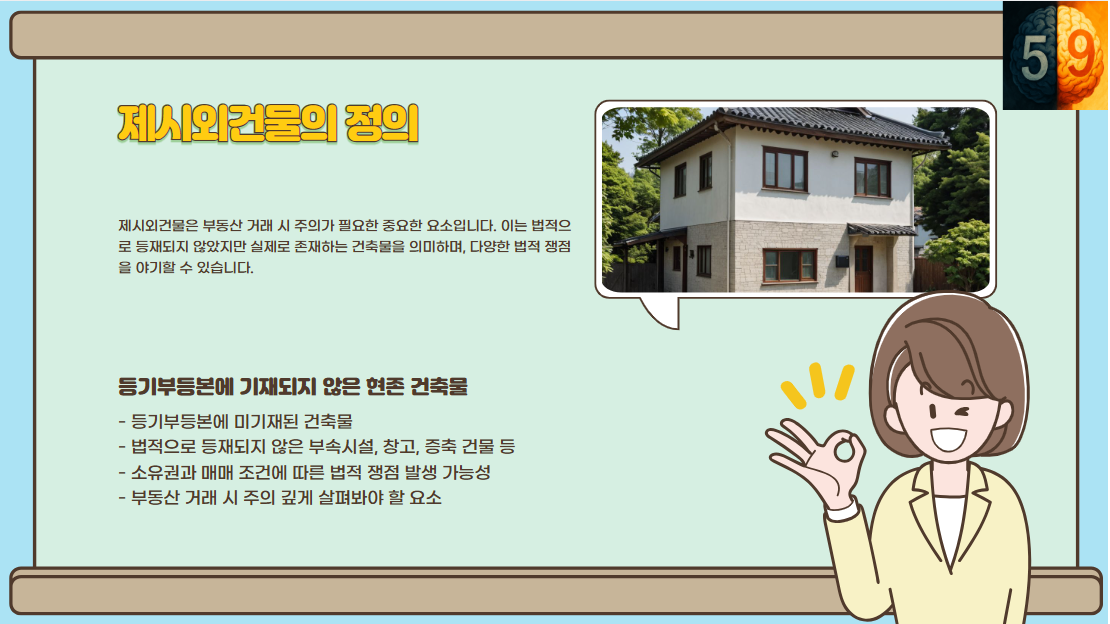 5 9

제시외건물의 정의

제시외건물은 부동산 거래 시 주의가 필요한 중요한 요소입니다. 이는 법적으로 등재되지 않았지만 실제로 존재하는 건축물을 의미하며, 다양한 법적 쟁점을 야기할 수 있습니다.

등기부등본에 기재되지 않은 현존 건축물

- 등기부등본에 미기재된 건축물
- 법적으로 등재되지 않은 부속시설, 창고, 증축 건물 등
- 소유권과 매매 조건에 따른 법적 쟁점 발생 가능성
- 부동산 거래 시 주의 깊게 살펴봐야 할 요소